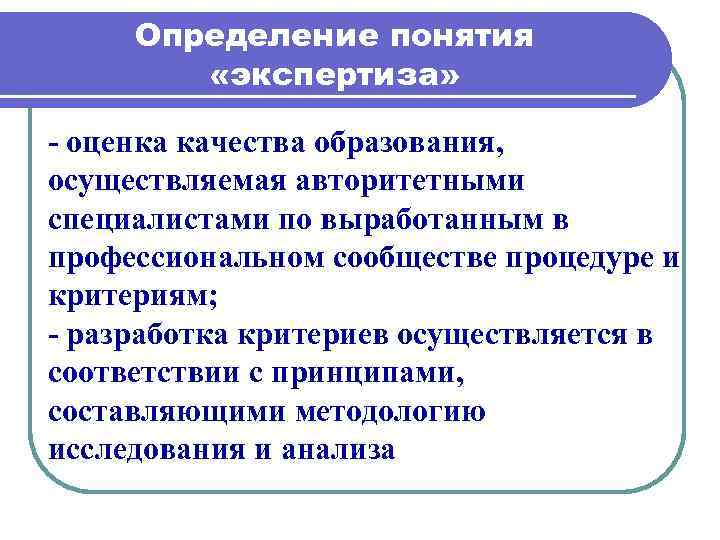 Определение понятия «экспертиза»

- оценка качества образования, осуществляемая авторитетными специалистами по выработанным в профессиональном сообществе процедуре и критериям;
- разработка критериев осуществляется в соответствии с принципами, составляющими методологию исследования и анализа